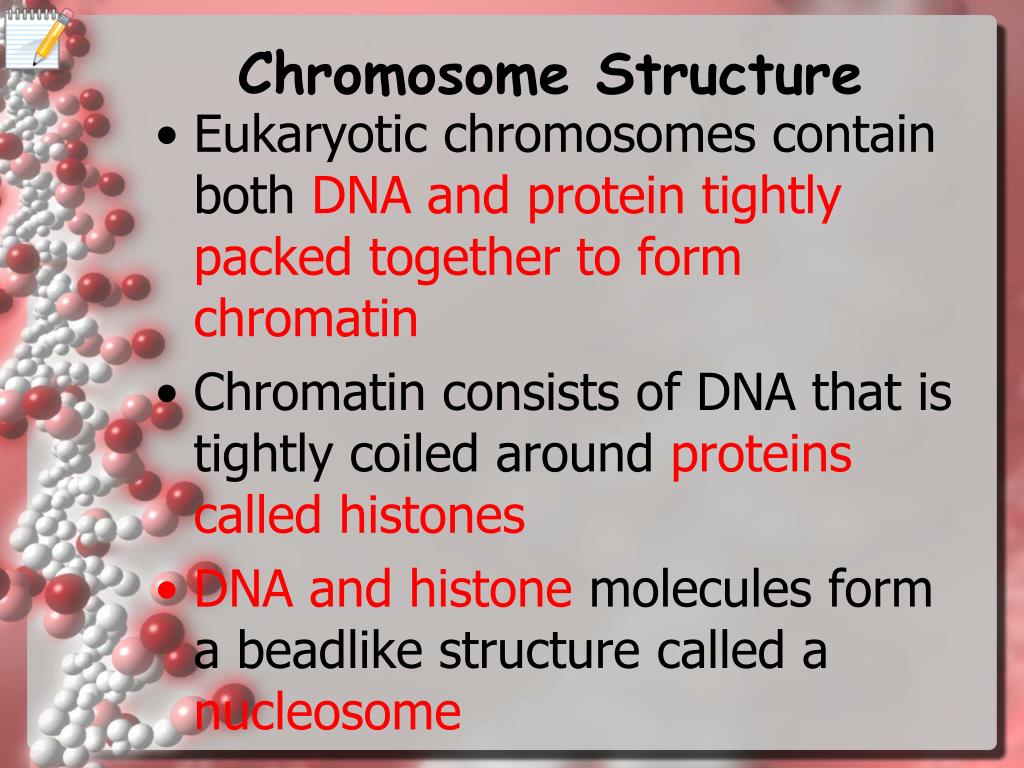 Chromosome Structure

• Eukaryotic chromosomes contain both DNA and protein tightly packed together to form chromatin

• Chromatin consists of DNA that is tightly coiled around proteins called histones

• DNA and histone molecules form a beadlike structure called a nucleosome